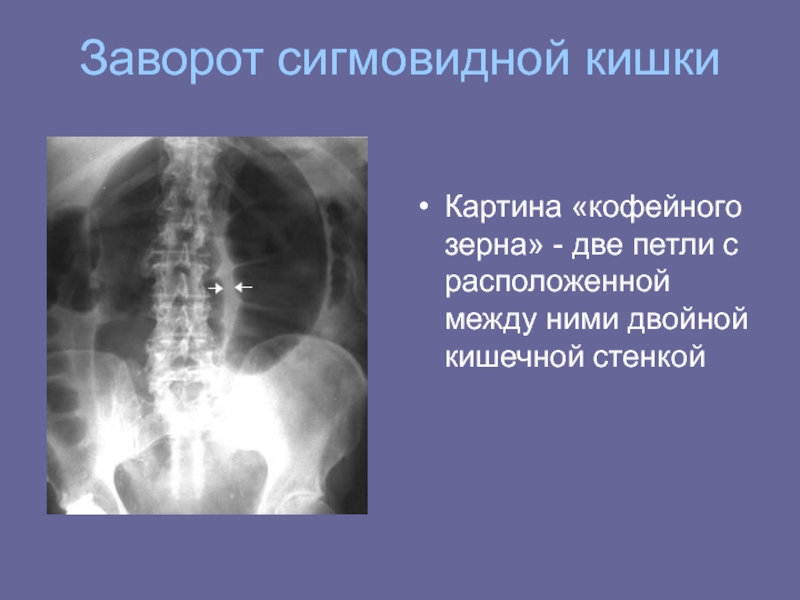 Заворот сигмовидной кишки

• Картина «кофейного зерна» - две петли с расположенной между ними двойной кишечной стенкой